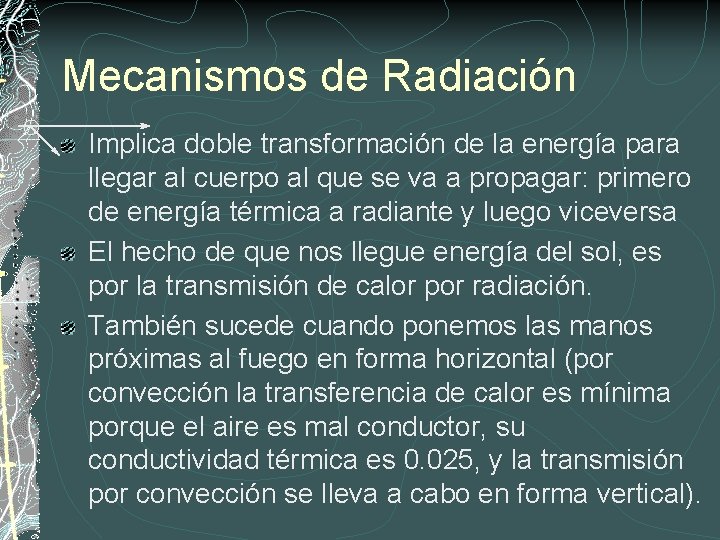 Mecanismos de Radiación

Implica doble transformación de la energía para llegar al cuerpo al que se va a propagar: primero de energía térmica a radiante y luego viceversa

El hecho de que nos llegue energía del sol, es por la transmisión de calor por radiación.

También sucede cuando ponemos las manos próximas al fuego en forma horizontal (por convección la transferencia de calor es mínima porque el aire es mal conductor, su conductividad térmica es 0.025, y la transmisión por convección se lleva a cabo en forma vertical).